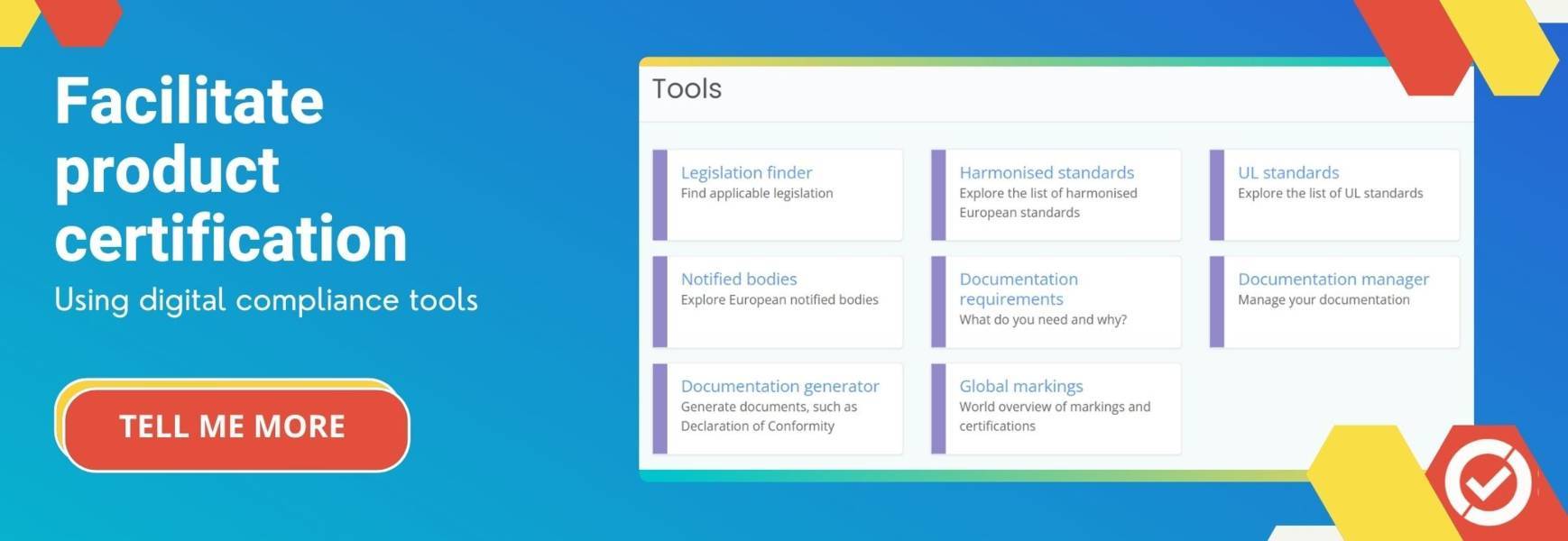 Facilitate product certification

Using digital compliance tools

TELL ME MORE

Tools

Legislation finder
Find applicable legislation

Harmonised standards
Explore the list of harmonised European standards

UL standards
Explore the list of UL standards

Notified bodies
Explore European notified bodies

Documentation requirements
What do you need and why?

Documentation manager
Manage your documentation

Documentation generator
Generate documents, such as Declaration of Conformity

Global markings
World overview of markings and certifications